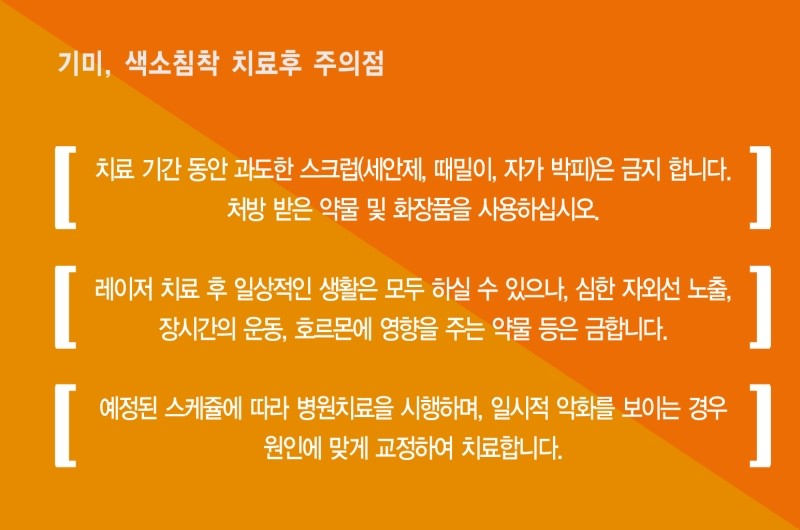 기미, 색소침착 치료후 주의점

[ 치료 기간 동안 과도한 스크럽(세안제, 때밀이, 자가 박피)은 금지 합니다. 처방 받은 약물 및 화장품을 사용하십시오. ]

[ 레이저 치료 후 일상적인 생활은 모두 하실 수 있으나, 심한 자외선 노출, 장시간의 운동, 호르몬에 영향을 주는 약물 등은 금합니다. ]

[ 예정된 스케쥴에 따라 병원치료을 시행하며, 일시적 악화를 보이는 경우 원인에 맞게 교정하여 치료합니다. ]